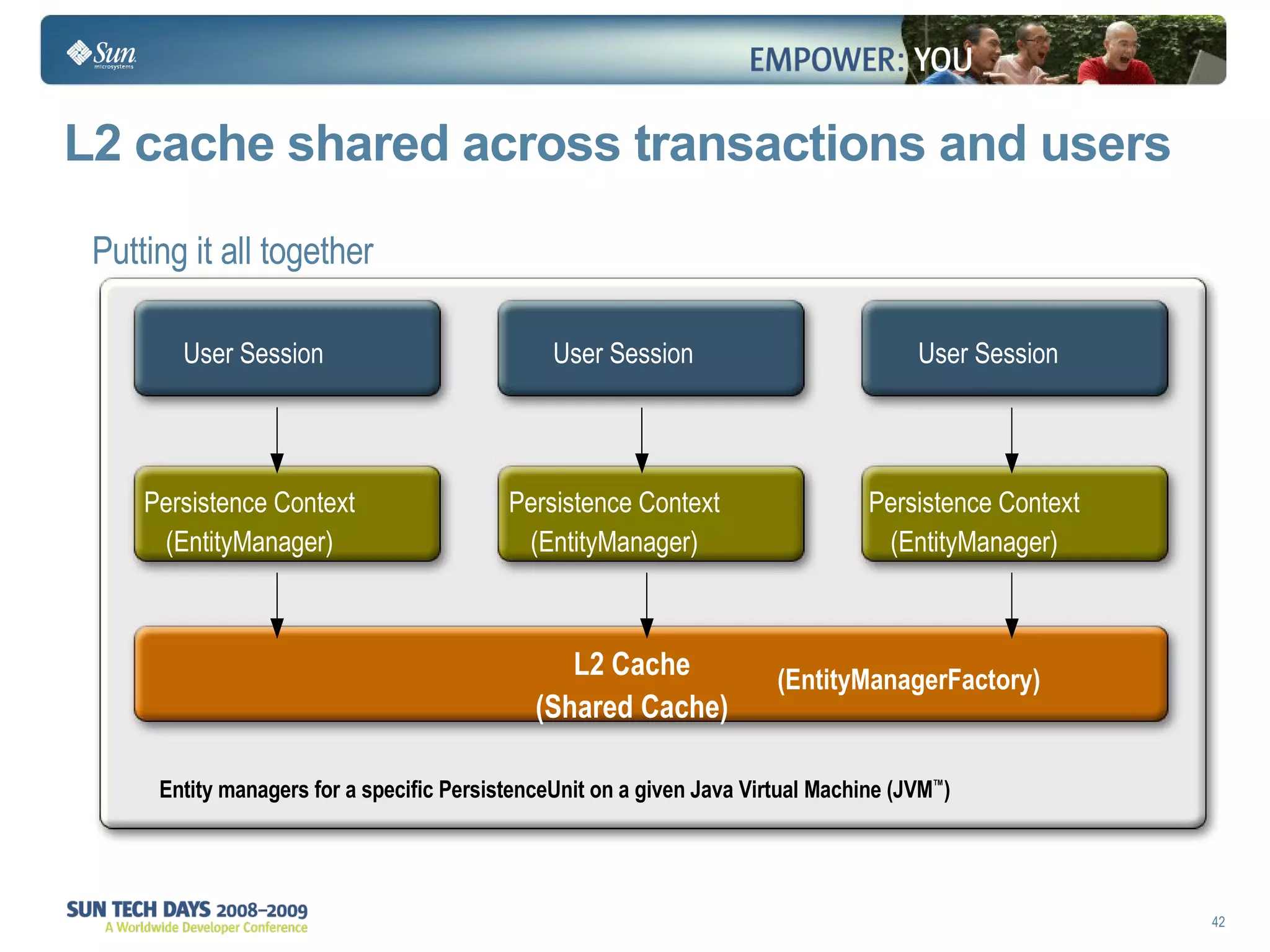 Sun microsystems

EMPOWER: YOU

L2 cache shared across transactions and users

Putting it all together

User Session

User Session

User Session

Persistence Context (EntityManager)

Persistence Context (EntityManager)

Persistence Context (EntityManager)

L2 Cache (Shared Cache)

(EntityManagerFactory)

Entity managers for a specific PersistenceUnit on a given Java Virtual Machine (JVM™)

SUN TECH DAYS 2008–2009
A Worldwide Developer Conference

42